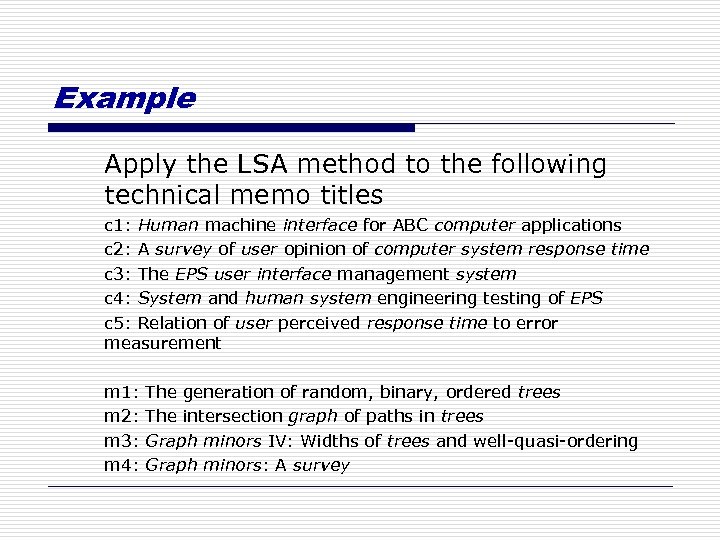 Example

Apply the LSA method to the following technical memo titles

c1: Human machine interface for ABC computer applications

c2: A survey of user opinion of computer system response time

c3: The EPS user interface management system

c4: System and human system engineering testing of EPS

c5: Relation of user perceived response time to error measurement

m1: The generation of random, binary, ordered trees

m2: The intersection graph of paths in trees

m3: Graph minors IV: Widths of trees and well-quasi-ordering

m4: Graph minors: A survey